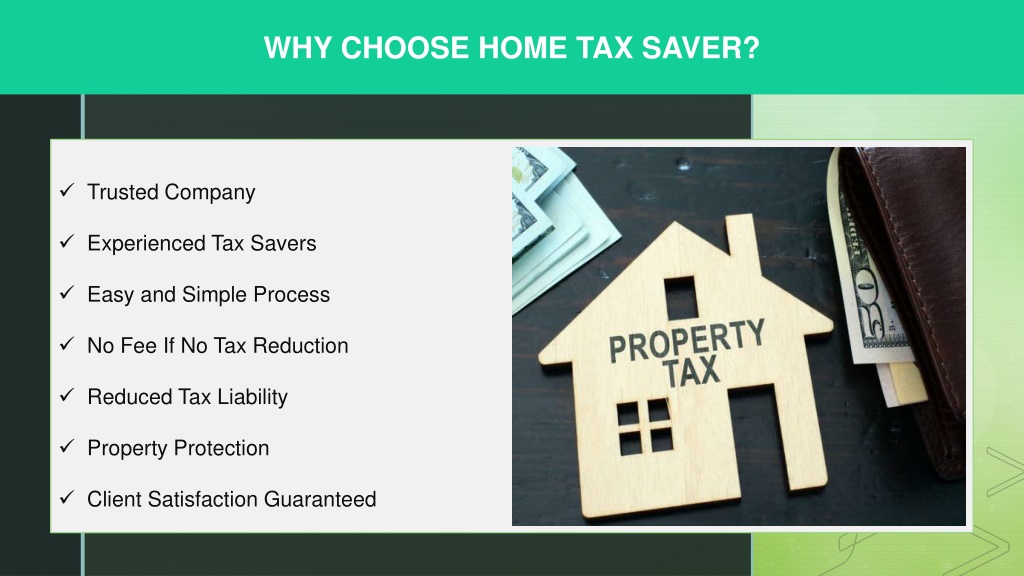 WHY CHOOSE HOME TAX SAVER?

✓ Trusted Company

✓ Experienced Tax Savers

✓ Easy and Simple Process

✓ No Fee If No Tax Reduction

✓ Reduced Tax Liability

✓ Property Protection

✓ Client Satisfaction Guaranteed

PROPERTY TAX